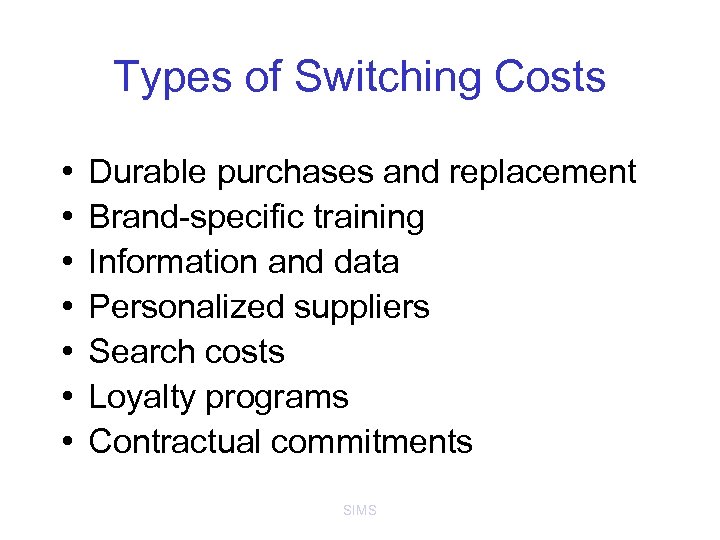 Types of Switching Costs

• Durable purchases and replacement
• Brand-specific training
• Information and data
• Personalized suppliers
• Search costs
• Loyalty programs
• Contractual commitments

SIMS